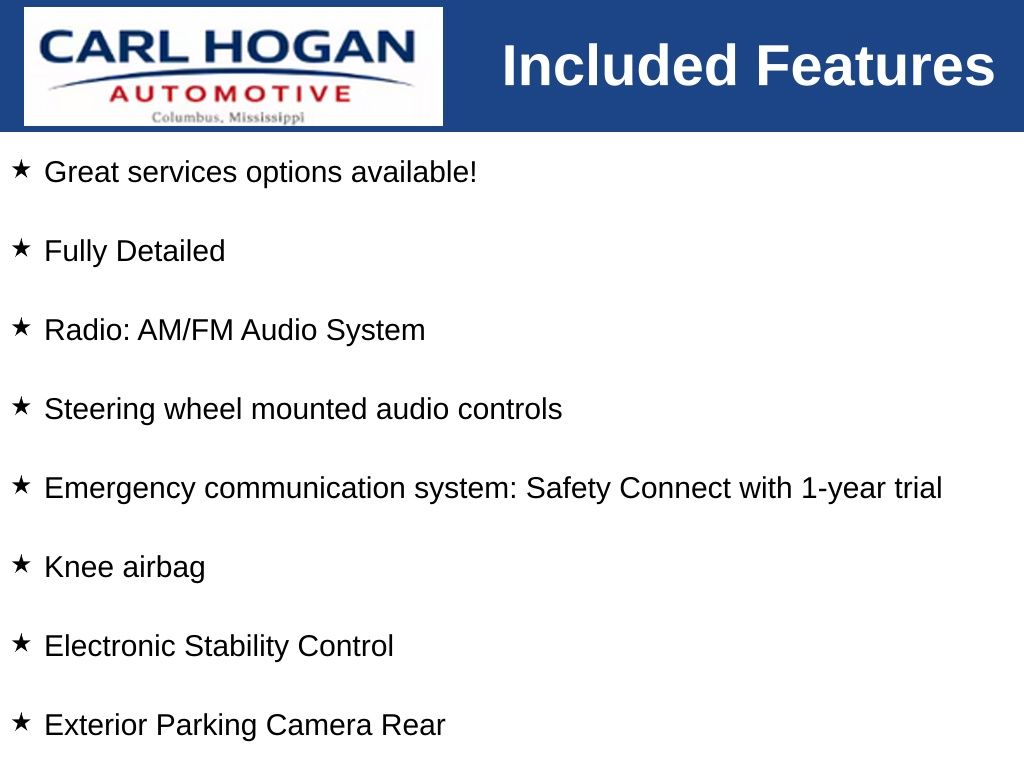 CARL HOGAN
AUTOMOTIVE
Columbus, Mississippi

Included Features

★ Great services options available!

★ Fully Detailed

★ Radio: AM/FM Audio System

★ Steering wheel mounted audio controls

★ Emergency communication system: Safety Connect with 1-year trial

★ Knee airbag

★ Electronic Stability Control

★ Exterior Parking Camera Rear